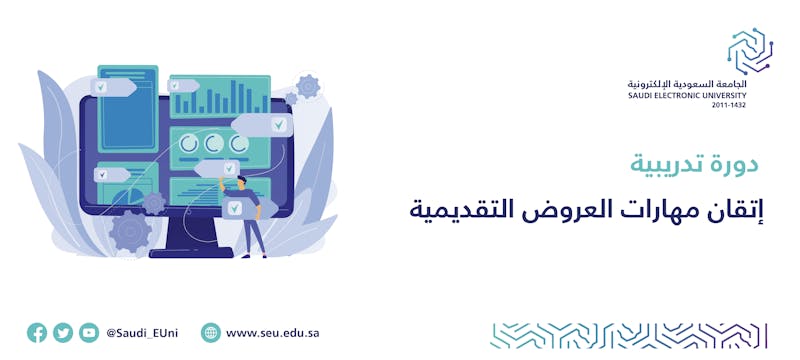 الجامعة السعودية الإلكترونية
SAUDI ELECTRONIC UNIVERSITY
2011-1432

دورة تدريبية

إتقان مهارات العروض التقديمية

@Saudi_EUni

www.seu.edu.sa